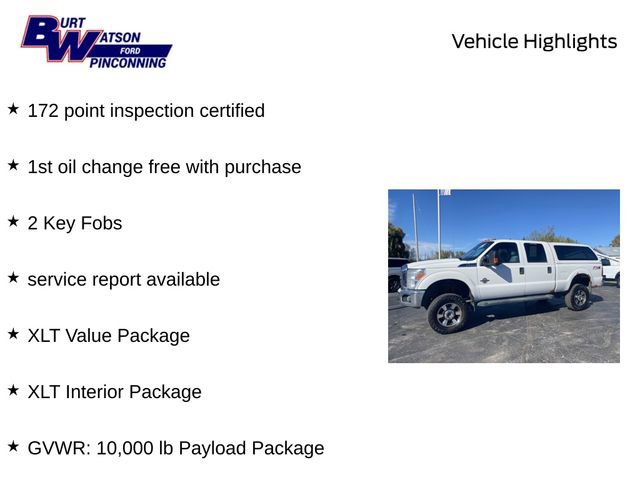 BURT WATSON FORD PINCONNING

Vehicle Highlights

★ 172 point inspection certified

★ 1st oil change free with purchase

★ 2 Key Fobs

★ service report available

★ XLT Value Package

★ XLT Interior Package

★ GVWR: 10,000 lb Payload Package